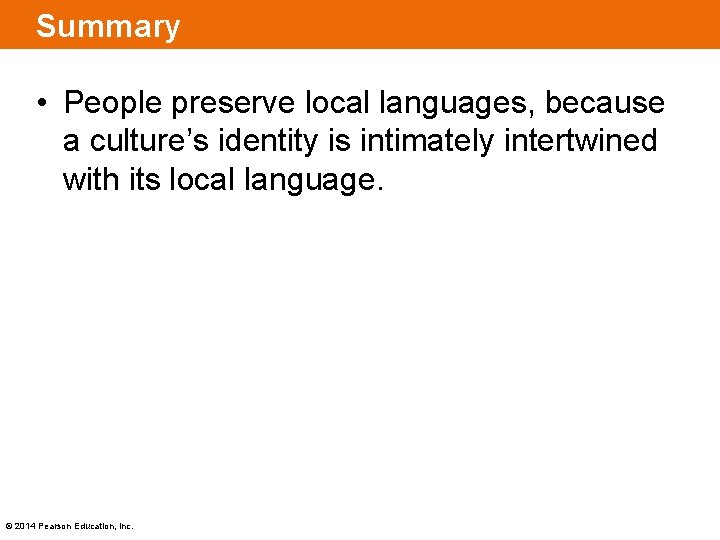 Summary

• People preserve local languages, because a culture’s identity is intimately intertwined with its local language.

© 2014 Pearson Education, Inc.